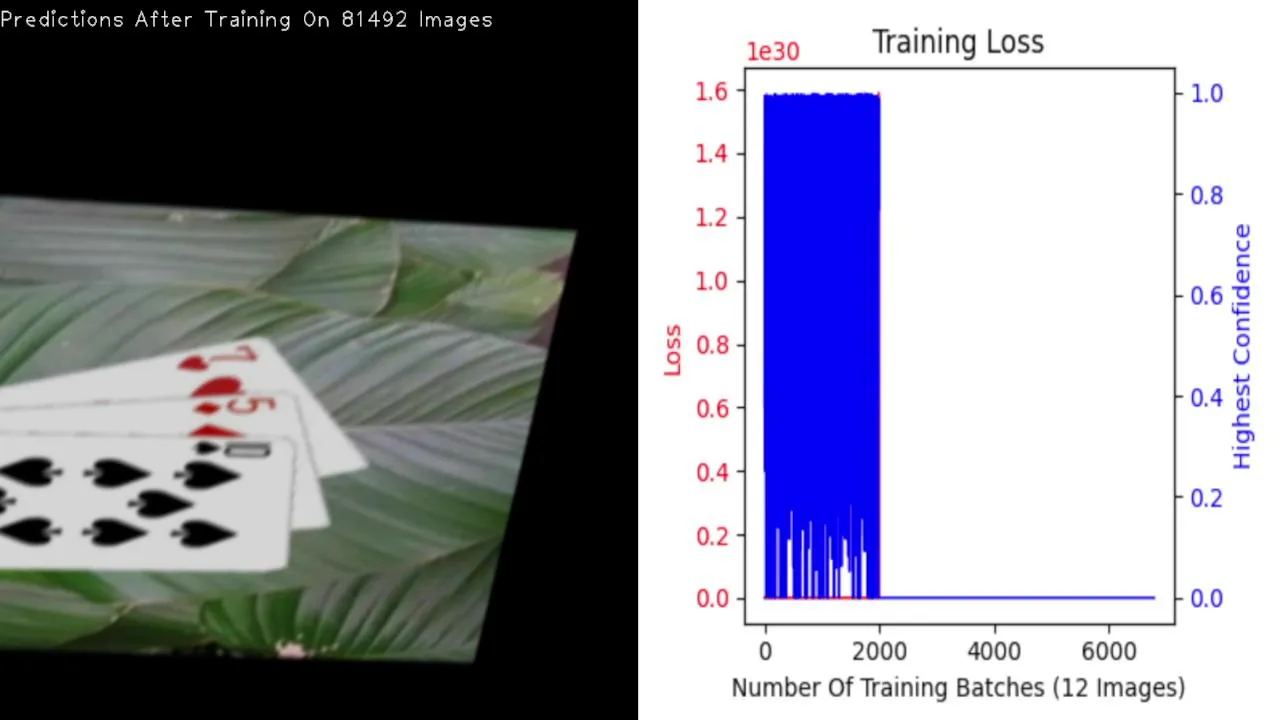 Predictions After Training On 81492 Images

7
5
10

Training Loss

1e30

1.6
1.4
1.2
1.0
0.8
0.6
0.4
0.2
0.0

Loss

1.0
0.8
0.6
0.4
0.2
0.0

Highest Confidence

0
2000
4000
6000

Number Of Training Batches (12 Images)